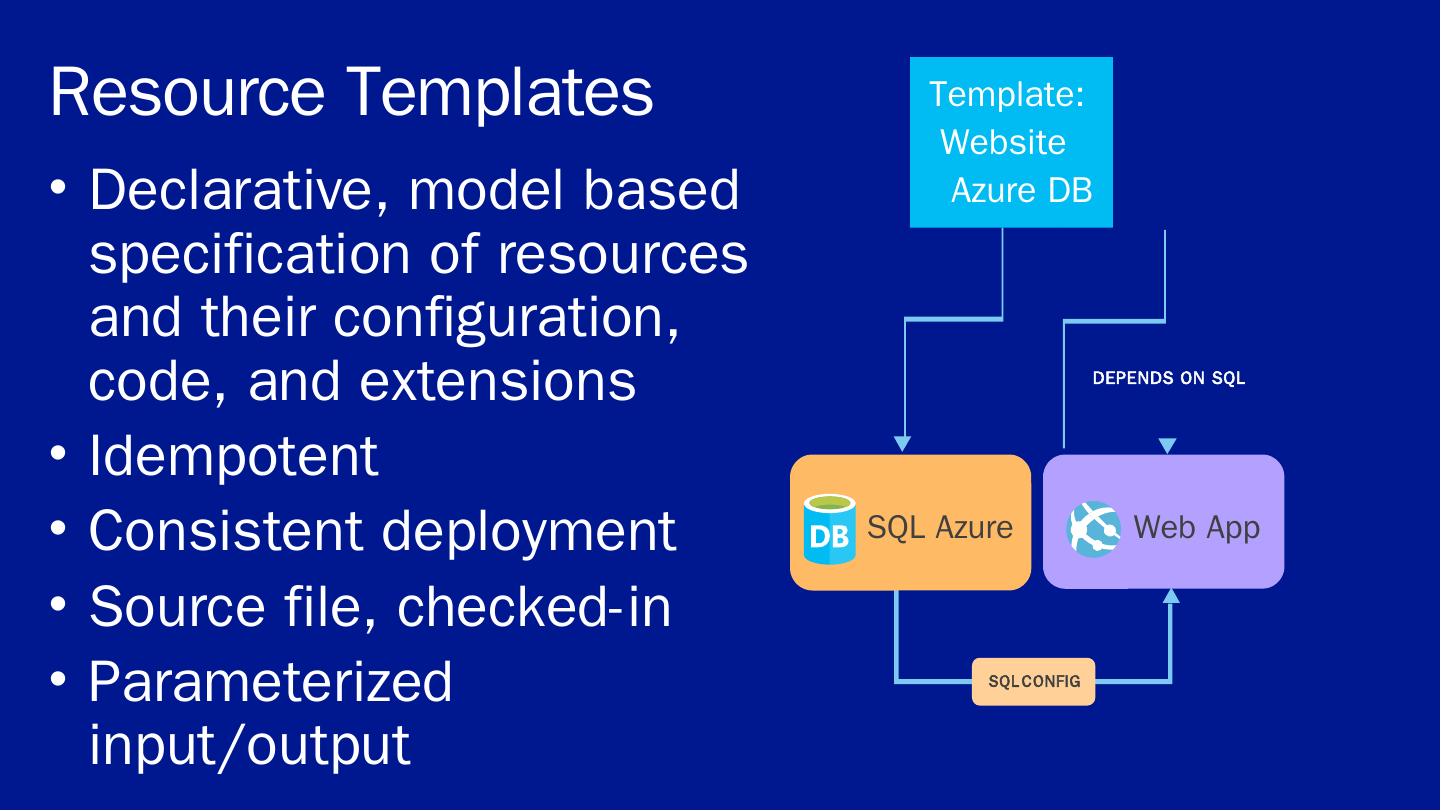 Resource Templates

• Declarative, model based specification of resources and their configuration, code, and extensions
• Idempotent
• Consistent deployment
• Source file, checked-in
• Parameterized input/output

Template:
Website
Azure DB

DEPENDS ON SQL

DB SQL Azure

Web App

SQLCONFIG